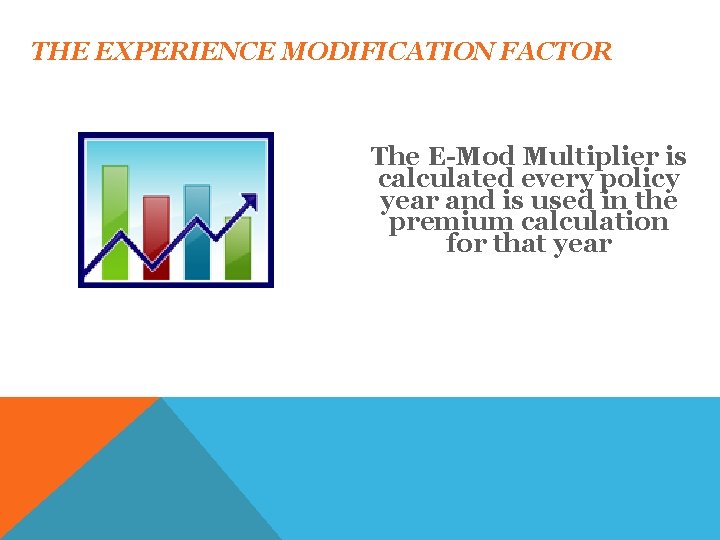 THE EXPERIENCE MODIFICATION FACTOR

The E-Mod Multiplier is calculated every policy year and is used in the premium calculation for that year